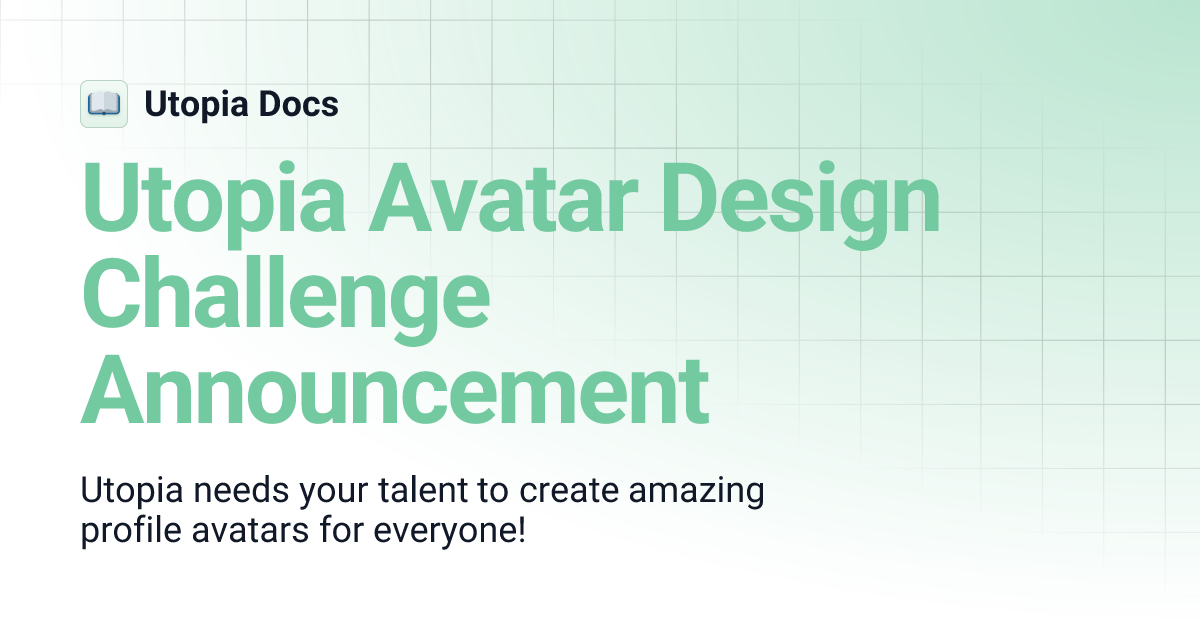 Utopia Docs

Utopia Avatar Design Challenge Announcement

Utopia needs your talent to create amazing profile avatars for everyone!